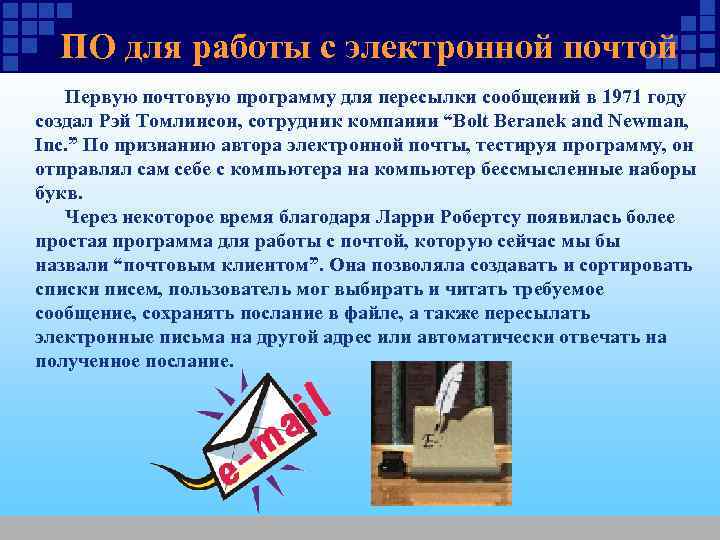 ПО для работы с электронной почтой

Первую почтовую программу для пересылки сообщений в 1971 году создал Рэй Томлинсон, сотрудник компании “Bolt Beranek and Newman, Inc.” По признанию автора электронной почты, тестируя программу, он отправлял сам себе с компьютера на компьютер бессмысленные наборы букв.

Через некоторое время благодаря Ларри Робертсу появилась более простая программа для работы с почтой, которую сейчас мы бы назвали “почтовым клиентом”. Она позволяла создавать и сортировать списки писем, пользователь мог выбирать и читать требуемое сообщение, сохранять послание в файле, а также пересылать электронные письма на другой адрес или автоматически отвечать на полученное послание.

e-mail